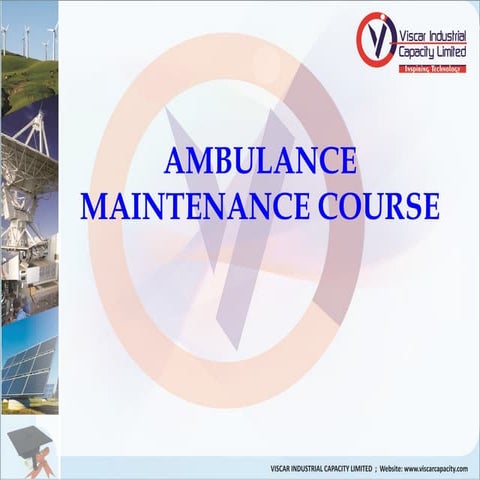 Viscar Industrial Capacity Limited
Inspiring Technology

AMBULANCE MAINTENANCE COURSE

VISCAR INDUSTRIAL CAPACITY LIMITED ; Website: www.viscarcapacity.com